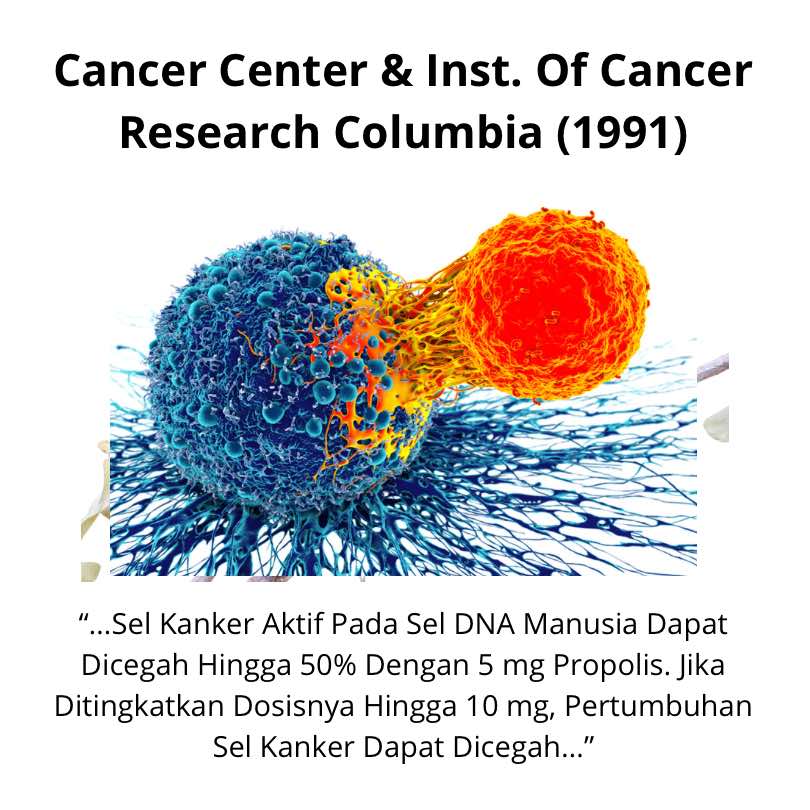 Cancer Center & Inst. Of Cancer Research Columbia (1991)

“...Sel Kanker Aktif Pada Sel DNA Manusia Dapat Dicegah Hingga 50% Dengan 5 mg Propolis. Jika Ditingkatkan Dosisnya Hingga 10 mg, Pertumbuhan Sel Kanker Dapat Dicegah...”